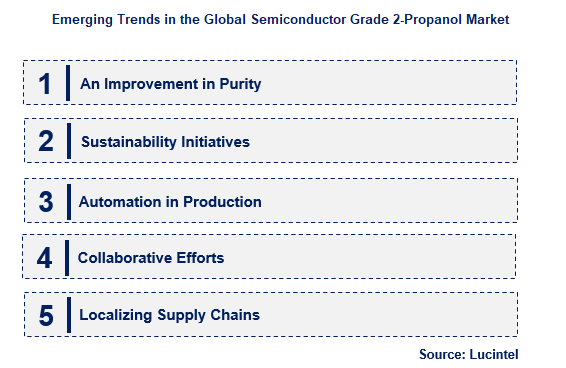 Emerging Trends in the Global Semiconductor Grade 2-Propanol Market

1 An Improvement in Purity

2 Sustainability Initiatives

3 Automation in Production

4 Collaborative Efforts

5 Localizing Supply Chains

Source: Lucintel